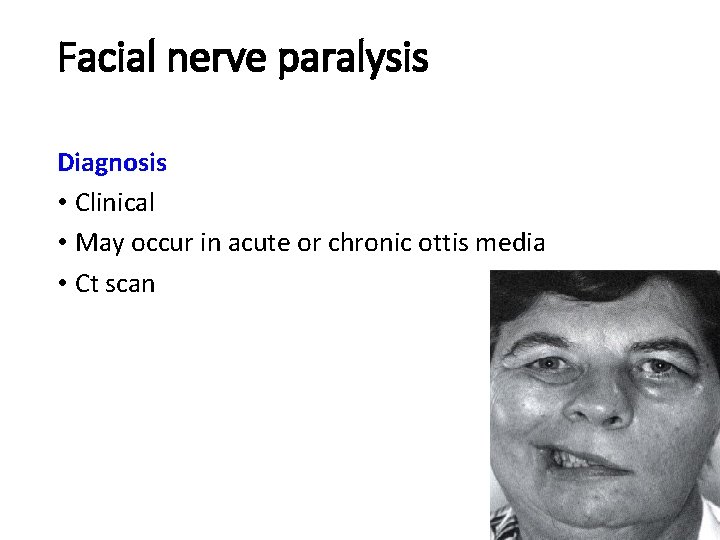 Facial nerve paralysis

Diagnosis

• Clinical
• May occur in acute or chronic ottis media
• Ct scan